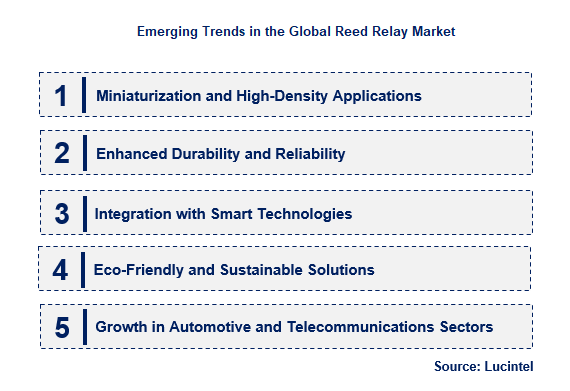 Emerging Trends in the Global Reed Relay Market

1 Miniaturization and High-Density Applications

2 Enhanced Durability and Reliability

3 Integration with Smart Technologies

4 Eco-Friendly and Sustainable Solutions

5 Growth in Automotive and Telecommunications Sectors

Source: Lucintel